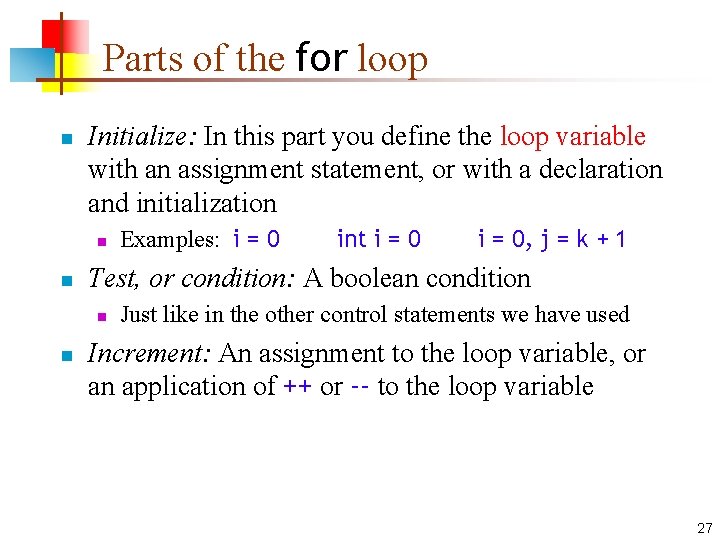 Parts of the for loop

Initialize: In this part you define the loop variable with an assignment statement, or with a declaration and initialization

Examples: i = 0 int i = 0 i = 0, j = k + 1

Test, or condition: A boolean condition

Just like in the other control statements we have used

Increment: An assignment to the loop variable, or an application of ++ or -- to the loop variable

27